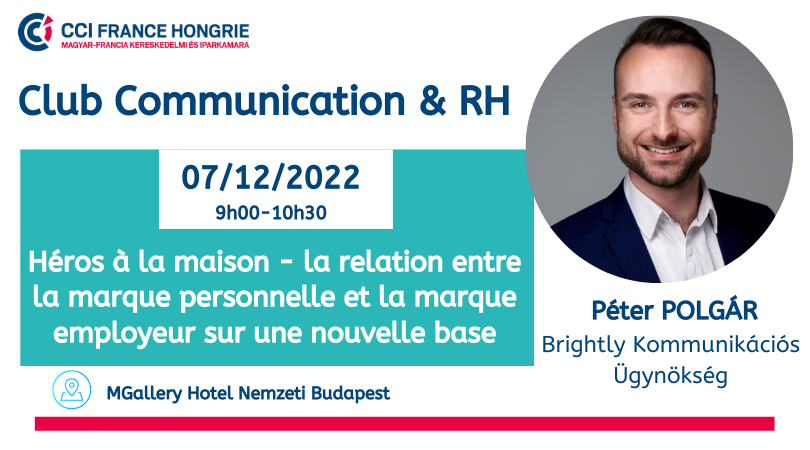 CCI FRANCE HONGRIE
MAGYAR-FRANCIA KERESKEDELMI ÉS IPARKAMARA

Club Communication & RH

07/12/2022
9h00-10h30

Héros à la maison - la relation entre la marque personnelle et la marque employeur sur une nouvelle base

MGallery Hotel Nemzeti Budapest

Péter POLGÁR
Brightly Kommunikációs Ügynökség